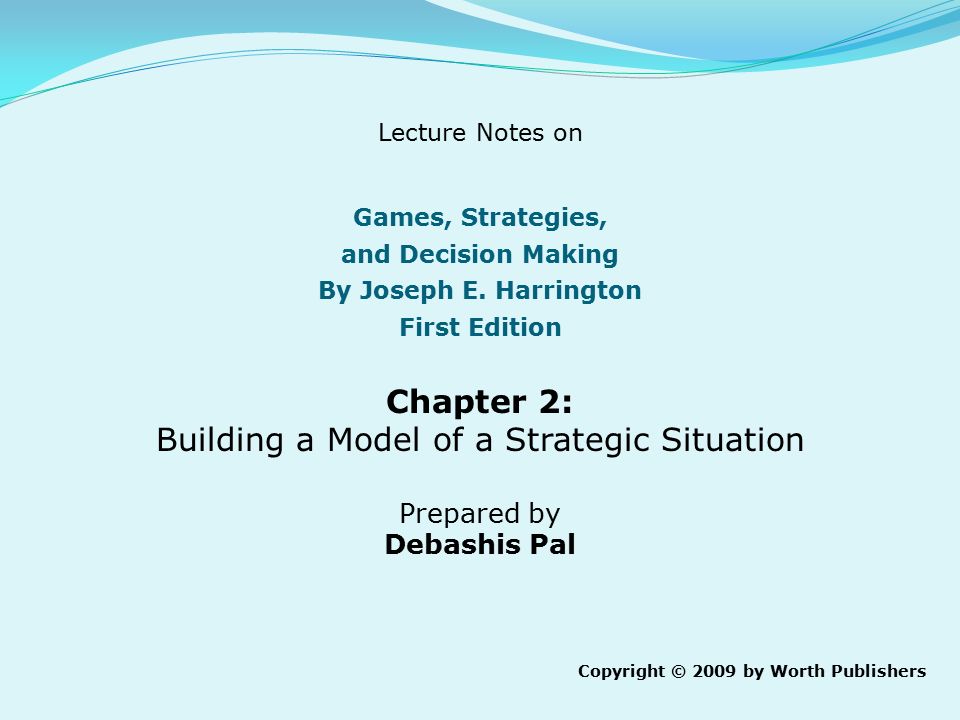 Lecture Notes on

Games, Strategies,
and Decision Making
By Joseph E. Harrington
First Edition

Chapter 2:
Building a Model of a Strategic Situation

Prepared by
Debashis Pal

Copyright © 2009 by Worth Publishers